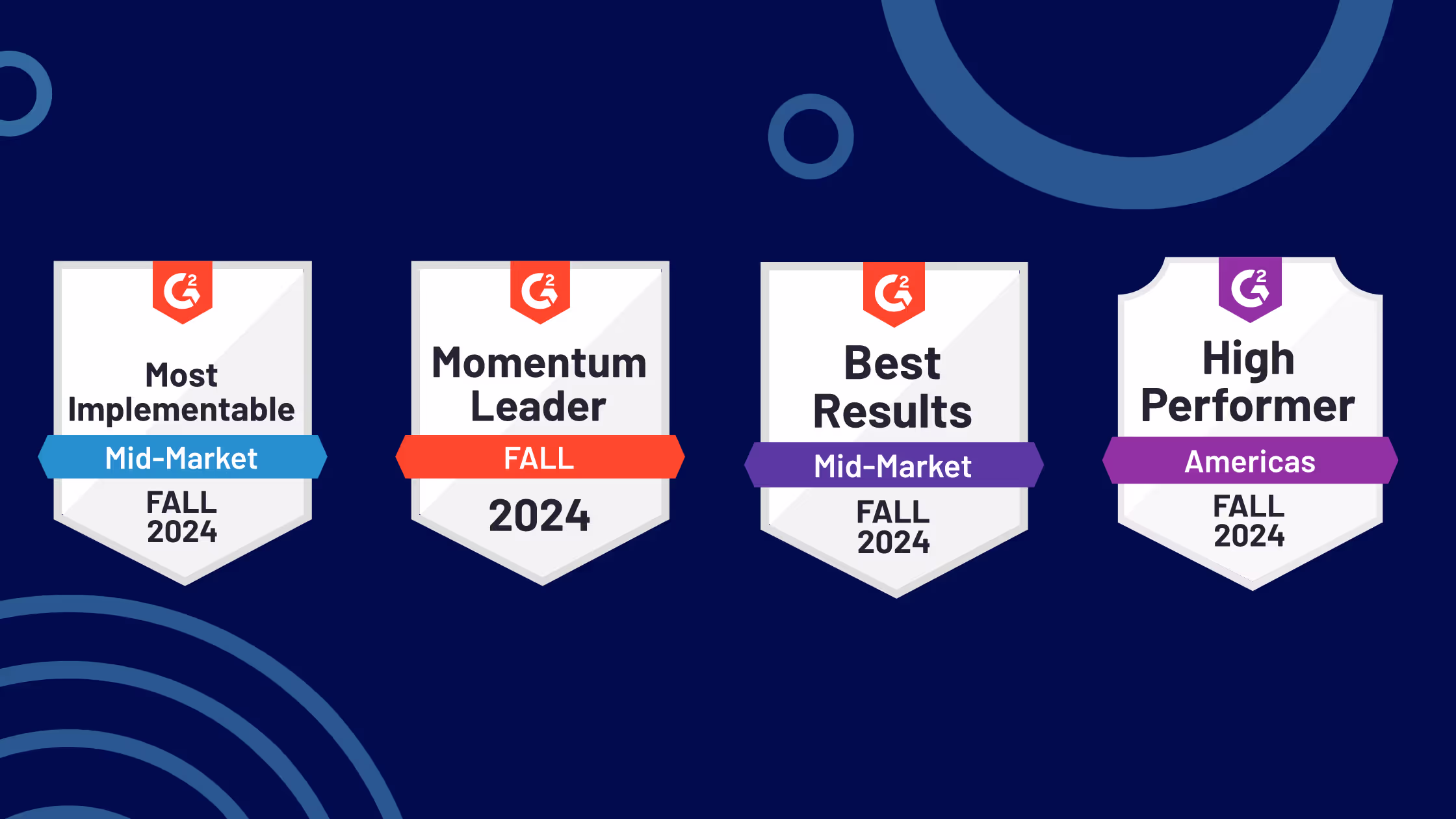 G2

Most Implementable

Mid-Market

FALL 2024

G2

Momentum Leader

FALL

2024

G2

Best Results

Mid-Market

FALL 2024

G2

High Performer

Americas

FALL 2024